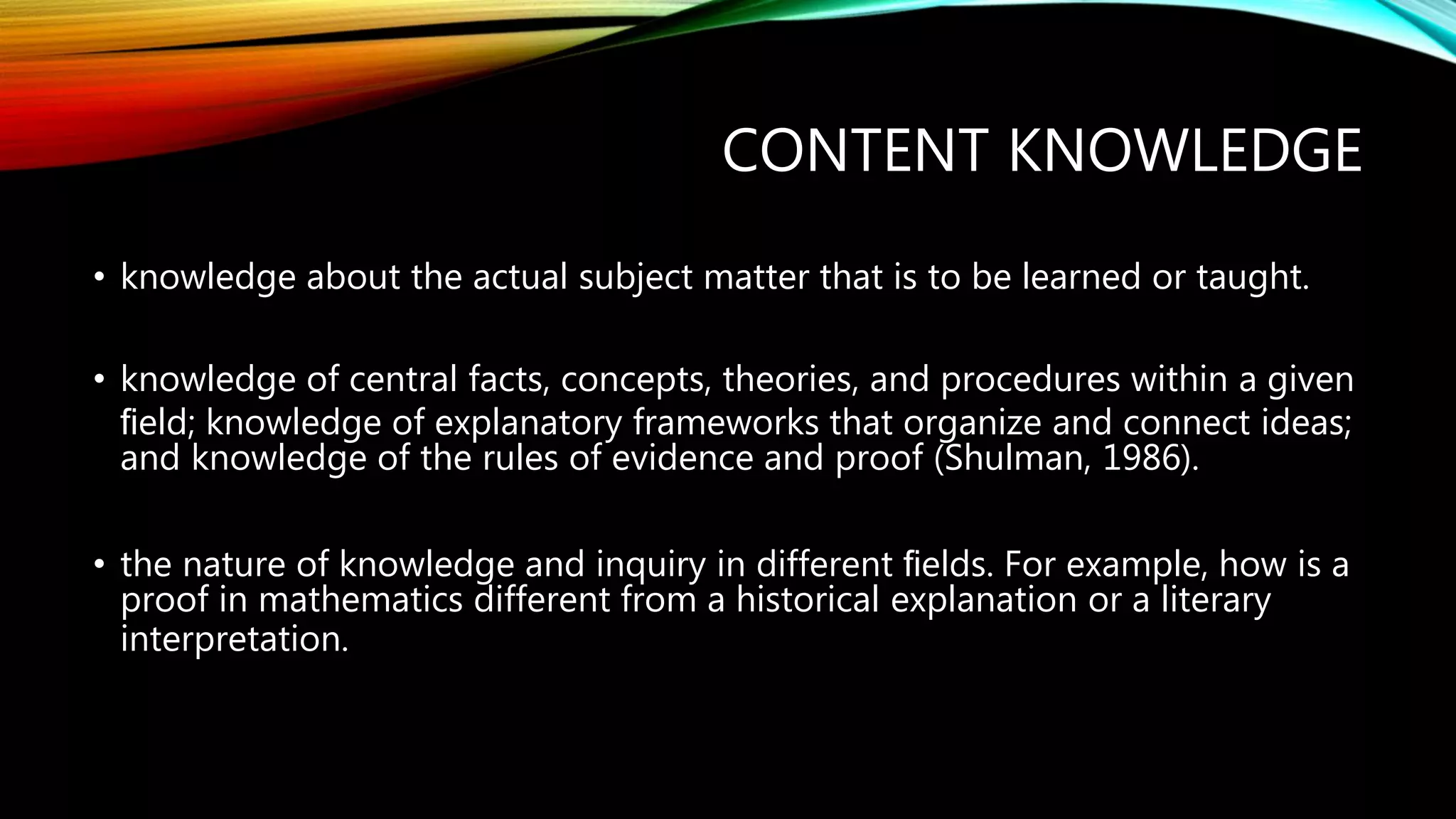 CONTENT KNOWLEDGE

• knowledge about the actual subject matter that is to be learned or taught.

• knowledge of central facts, concepts, theories, and procedures within a given field; knowledge of explanatory frameworks that organize and connect ideas; and knowledge of the rules of evidence and proof (Shulman, 1986).

• the nature of knowledge and inquiry in different fields. For example, how is a proof in mathematics different from a historical explanation or a literary interpretation.